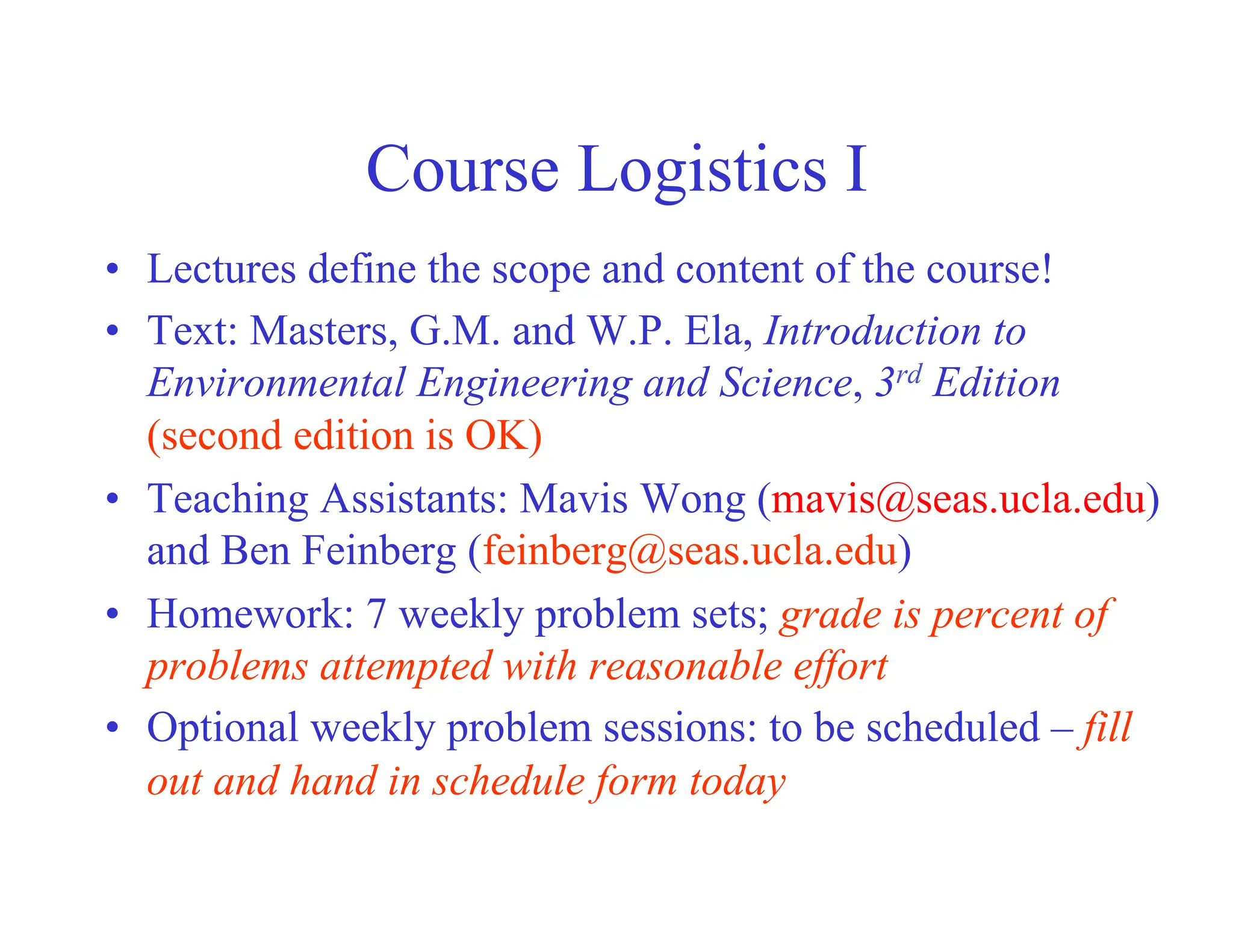 Course Logistics I

• Lectures define the scope and content of the course!

• Text: Masters, G.M. and W.P. Ela, Introduction to Environmental Engineering and Science, 3rd Edition (second edition is OK)

• Teaching Assistants: Mavis Wong (mavis@seas.ucla.edu) and Ben Feinberg (feinberg@seas.ucla.edu)

• Homework: 7 weekly problem sets; grade is percent of problems attempted with reasonable effort

• Optional weekly problem sessions: to be scheduled – fill out and hand in schedule form today